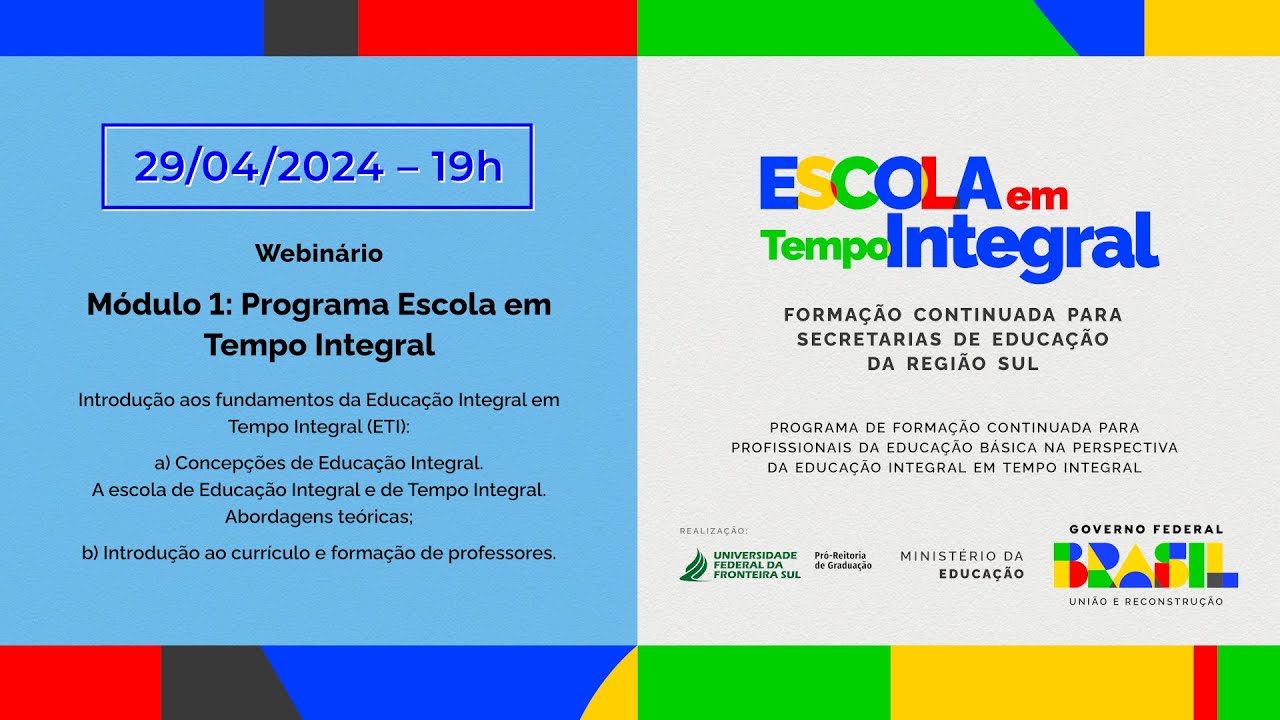 29/04/2024 – 19h

Webinário

Módulo 1: Programa Escola em Tempo Integral

Introdução aos fundamentos da Educação Integral em Tempo Integral (ETI):

a) Concepções de Educação Integral.
A escola de Educação Integral e de Tempo Integral.
Abordagens teóricas;

b) Introdução ao currículo e formação de professores.

ESCOLA em Tempo Integral

FORMAÇÃO CONTINUADA PARA SECRETARIAS DE EDUCAÇÃO DA REGIÃO SUL

PROGRAMA DE FORMAÇÃO CONTINUADA PARA PROFISSIONAIS DA EDUCAÇÃO BÁSICA NA PERSPECTIVA DA EDUCAÇÃO INTEGRAL EM TEMPO INTEGRAL

REALIZAÇÃO:
UNIVERSIDADE FEDERAL DA FRONTEIRA SUL
Pró-Reitoria de Graduação

MINISTÉRIO DA EDUCAÇÃO

GOVERNO FEDERAL
BRASIL
UNIÃO E RECONSTRUÇÃO